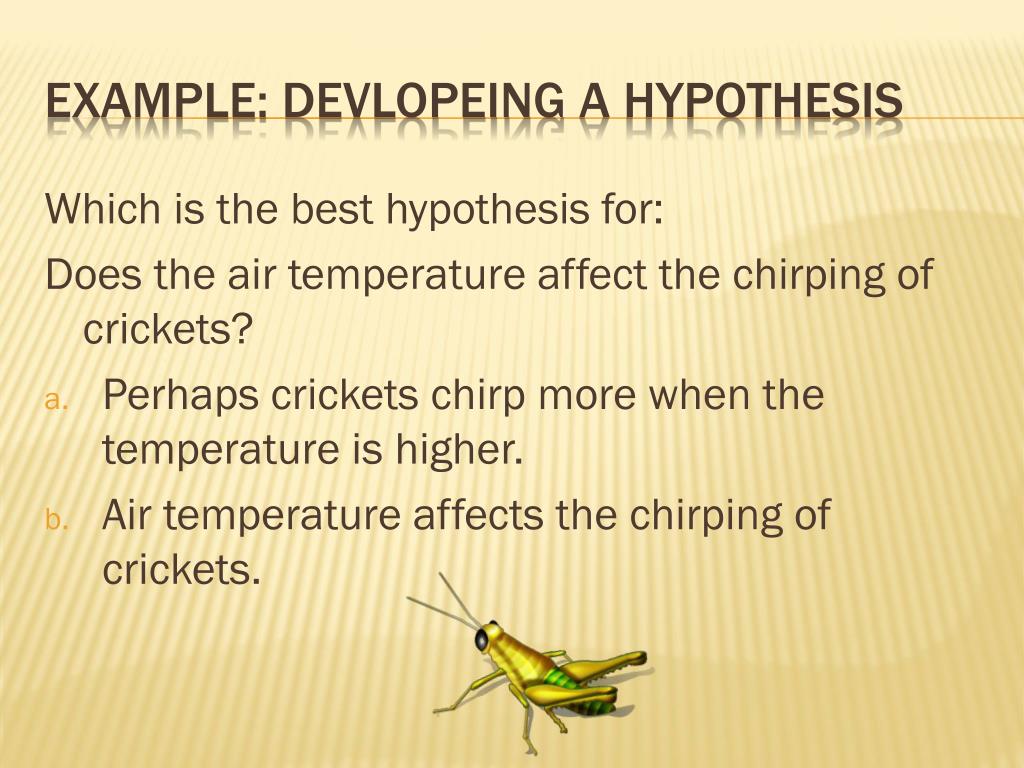 EXAMPLE: DEVLOPEING A HYPOTHESIS

Which is the best hypothesis for:

Does the air temperature affect the chirping of crickets?

a. Perhaps crickets chirp more when the temperature is higher.

b. Air temperature affects the chirping of crickets.